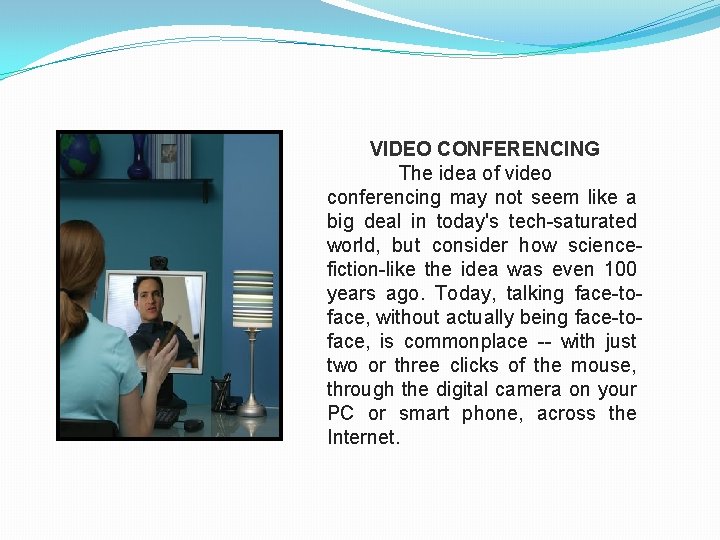 VIDEO CONFERENCING

The idea of video conferencing may not seem like a big deal in today's tech-saturated world, but consider how science-fiction-like the idea was even 100 years ago. Today, talking face-to-face, without actually being face-to-face, is commonplace -- with just two or three clicks of the mouse, through the digital camera on your PC or smart phone, across the Internet.